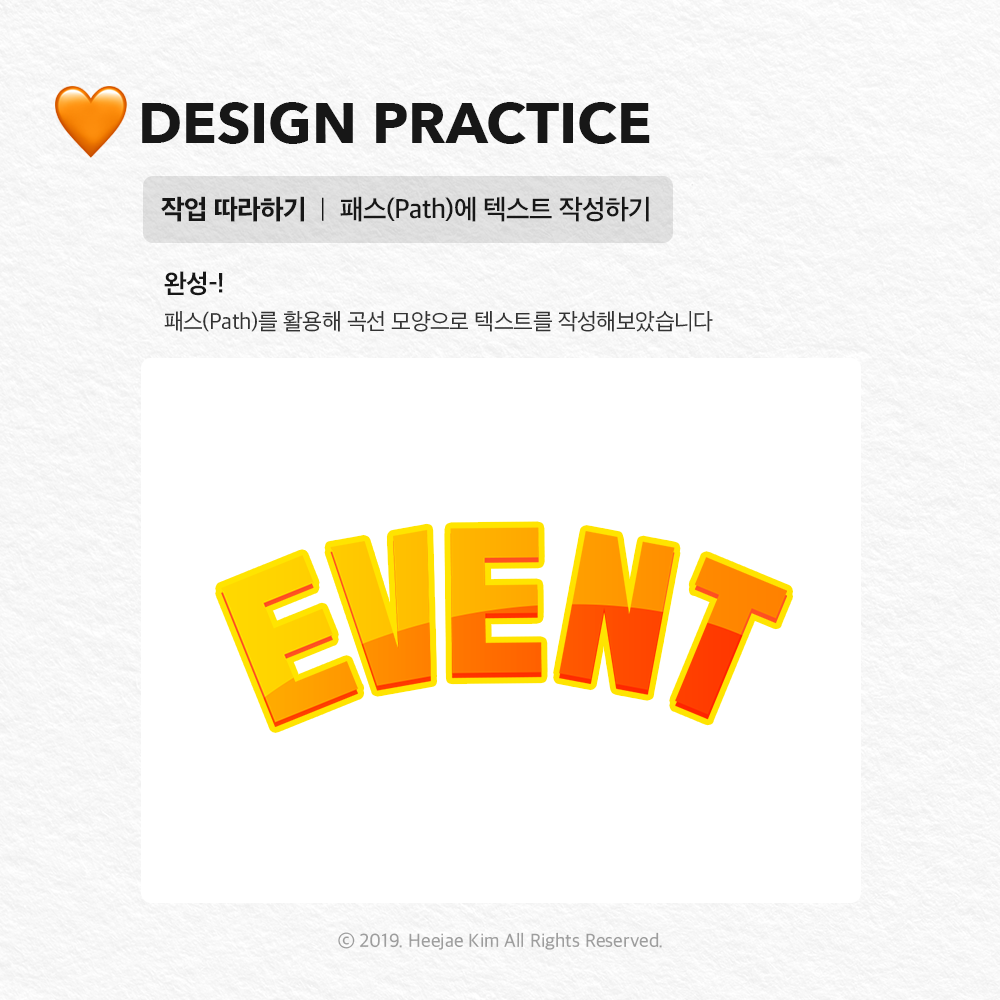 DESIGN PRACTICE

작업 따라하기 | 패스(Path)에 텍스트 작성하기

완성-!

패스(Path)를 활용해 곡선 모양으로 텍스트를 작성해보았습니다

EVENT

© 2019. Heejae Kim All Rights Reserved.